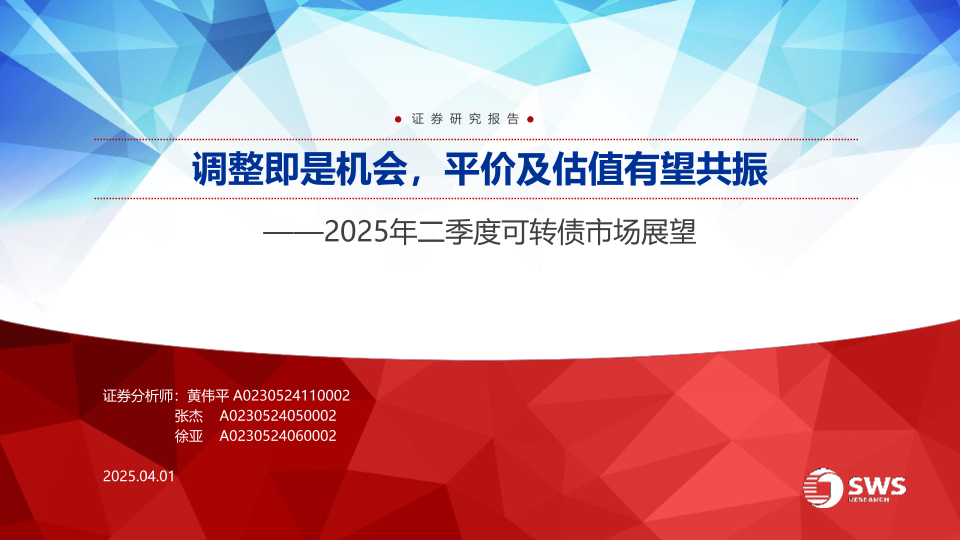 证券研究报告

调整即是机会，平价及估值有望共振

——2025年二季度可转债市场展望

证券分析师：黄伟平 A0230524110002
张杰 A0230524050002
徐亚 A0230524060002

2025.04.01

SWS RESEARCH